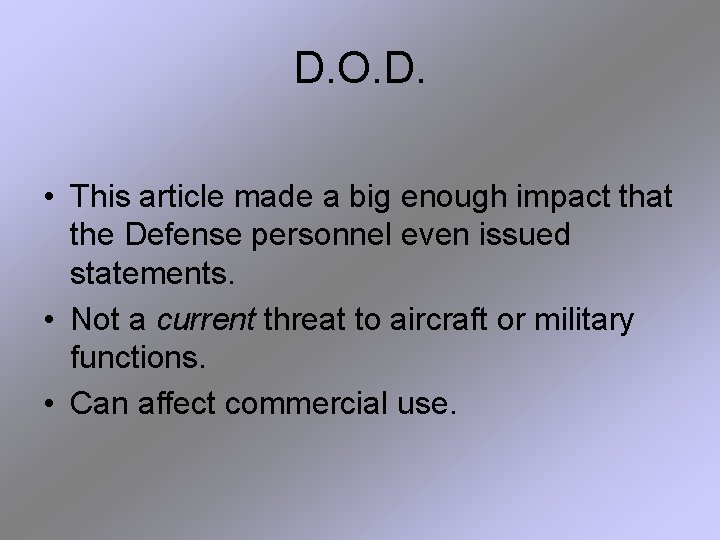 D.O.D.

• This article made a big enough impact that the Defense personnel even issued statements.
• Not a current threat to aircraft or military functions.
• Can affect commercial use.